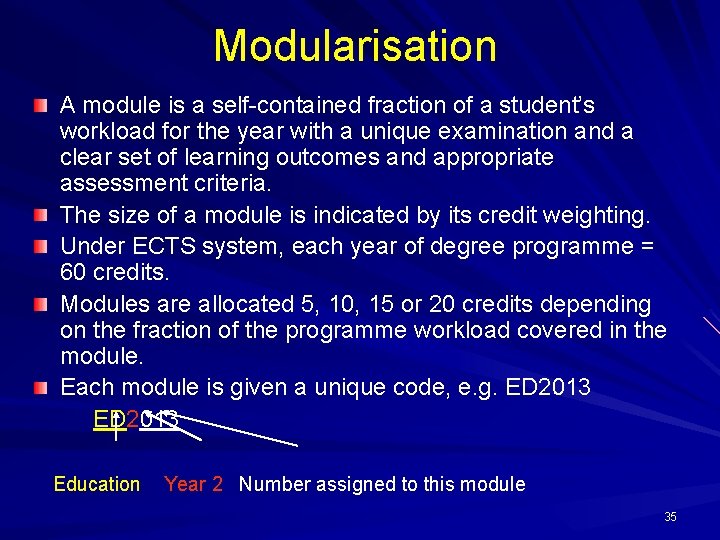 Modularisation

A module is a self-contained fraction of a student's workload for the year with a unique examination and a clear set of learning outcomes and appropriate assessment criteria.

The size of a module is indicated by its credit weighting.

Under ECTS system, each year of degree programme = 60 credits.

Modules are allocated 5, 10, 15 or 20 credits depending on the fraction of the programme workload covered in the module.

Each module is given a unique code, e.g. ED2013

ED2013

Education Year 2 Number assigned to this module

35